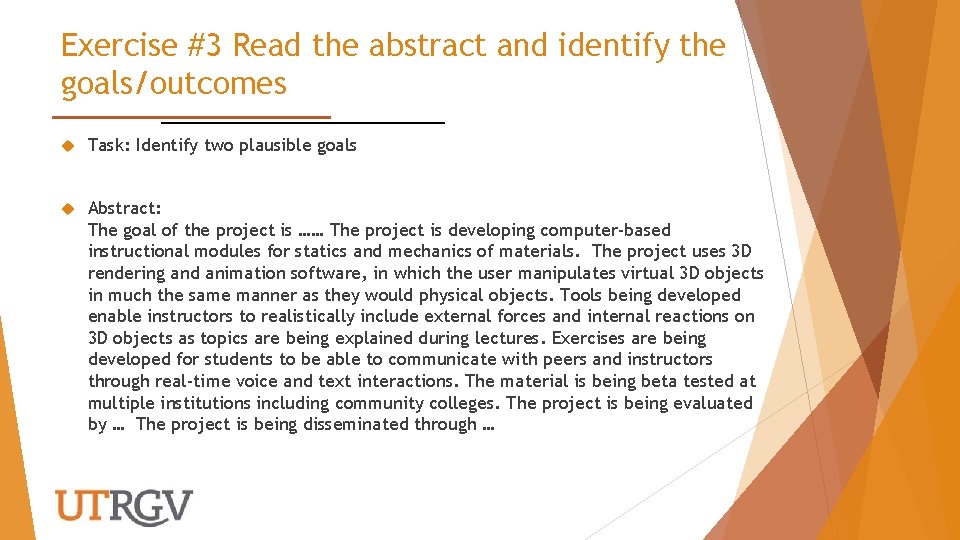 Exercise #3 Read the abstract and identify the goals/outcomes

Task: Identify two plausible goals

Abstract:
The goal of the project is …… The project is developing computer-based instructional modules for statics and mechanics of materials. The project uses 3D rendering and animation software, in which the user manipulates virtual 3D objects in much the same manner as they would physical objects. Tools being developed enable instructors to realistically include external forces and internal reactions on 3D objects as topics are being explained during lectures. Exercises are being developed for students to be able to communicate with peers and instructors through real-time voice and text interactions. The material is being beta tested at multiple institutions including community colleges. The project is being evaluated by … The project is being disseminated through …

UTRGV